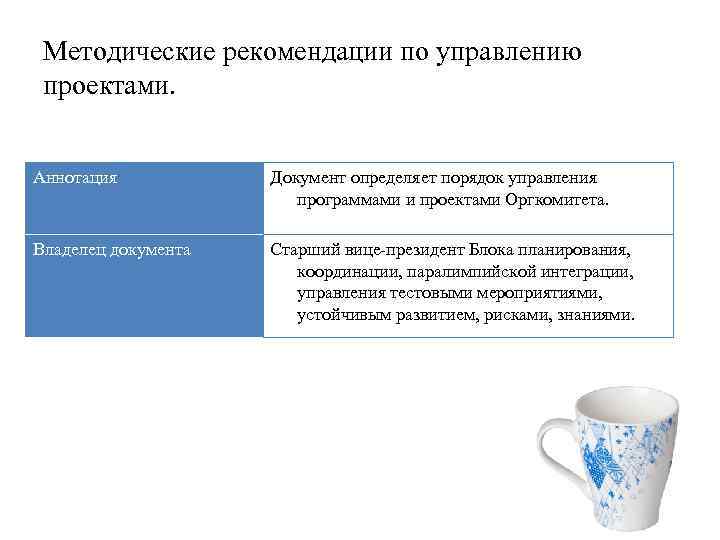 Методические рекомендации по управлению проектами.

| Аннотация | Документ определяет порядок управления программами и проектами Оргкомитета. |
|---|---|
| Владелец документа | Старший вице-президент Блока планирования, координации, паралимпийской интеграции, управления тестовыми мероприятиями, устойчивым развитием, рисками, знаниями. |